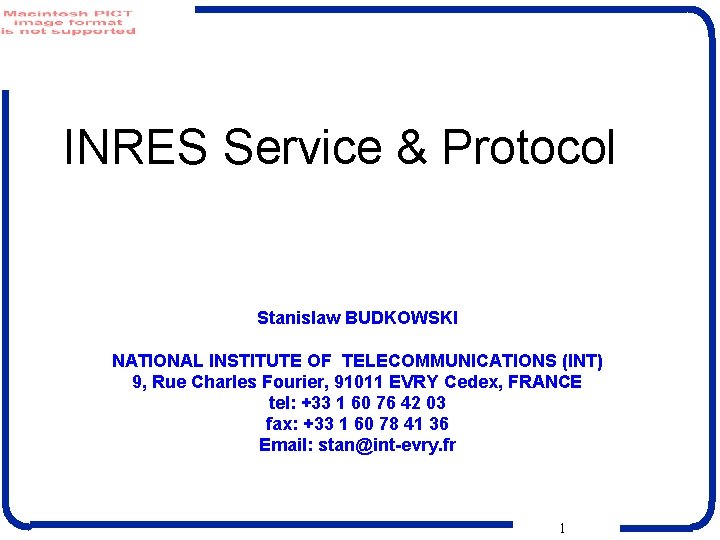 Macintosh PICT image format is not supported

INRES Service & Protocol

Stanislaw BUDKOWSKI

NATIONAL INSTITUTE OF TELECOMMUNICATIONS (INT)
9, Rue Charles Fourier, 91011 EVRY Cedex, FRANCE
tel: +33 1 60 76 42 03
fax: +33 1 60 78 41 36
Email: stan@int-evry.fr

1